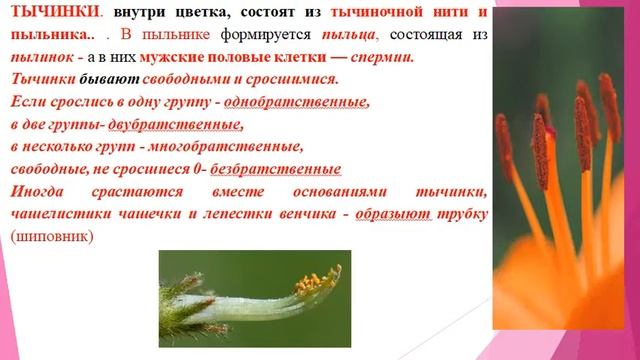 ТЫЧИНКИ. внутри цветка, состоят из тычиночной нити и пыльника.. . В пыльнике формируется пыльца, состоящая из пылинок - а в них мужские половые клетки — спермии.
Тычинки бывают свободными и сросшимися.
Если срослись в одну группу - однобратственные,
в две группы- двубратственные,
в несколько групп - многобратственные,
свободные, не сросшиеся 0- безбратственные
Иногда срастаются вместе основаниями тычинки, чашелистики чашечки и лепестки венчика - образуют трубку (шиповник)